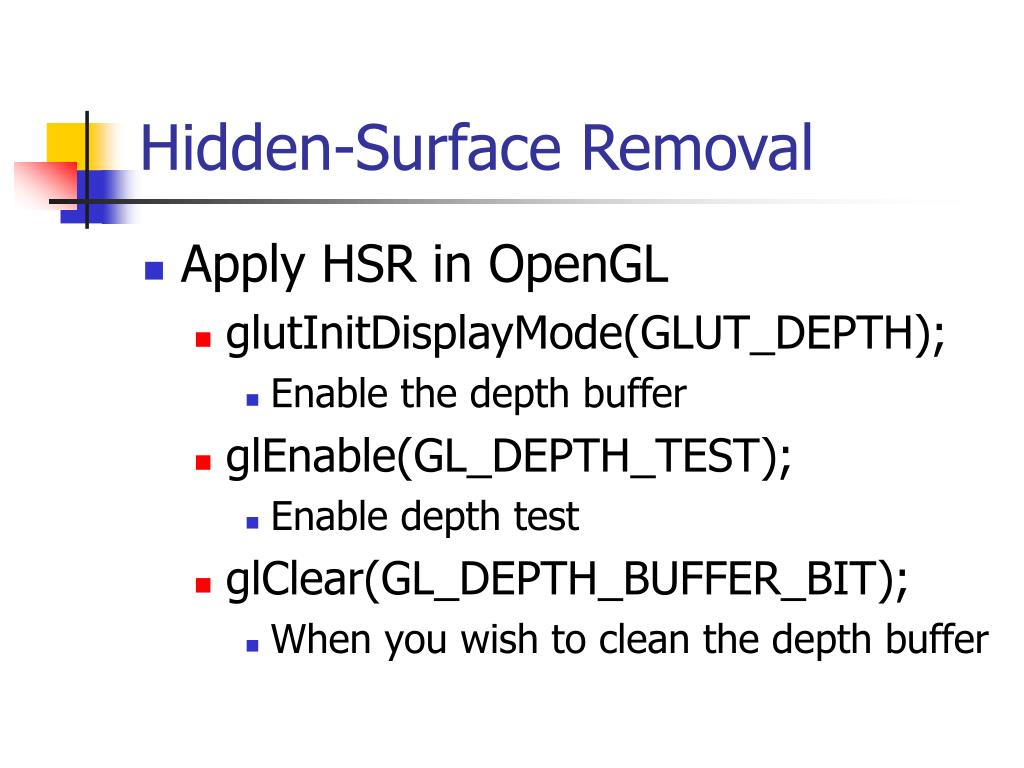 Hidden-Surface Removal

- Apply HSR in OpenGL
  - glutInitDisplayMode(GLUT_DEPTH);
    - Enable the depth buffer
  - glEnable(GL_DEPTH_TEST);
    - Enable depth test
  - glClear(GL_DEPTH_BUFFER_BIT);
    - When you wish to clean the depth buffer